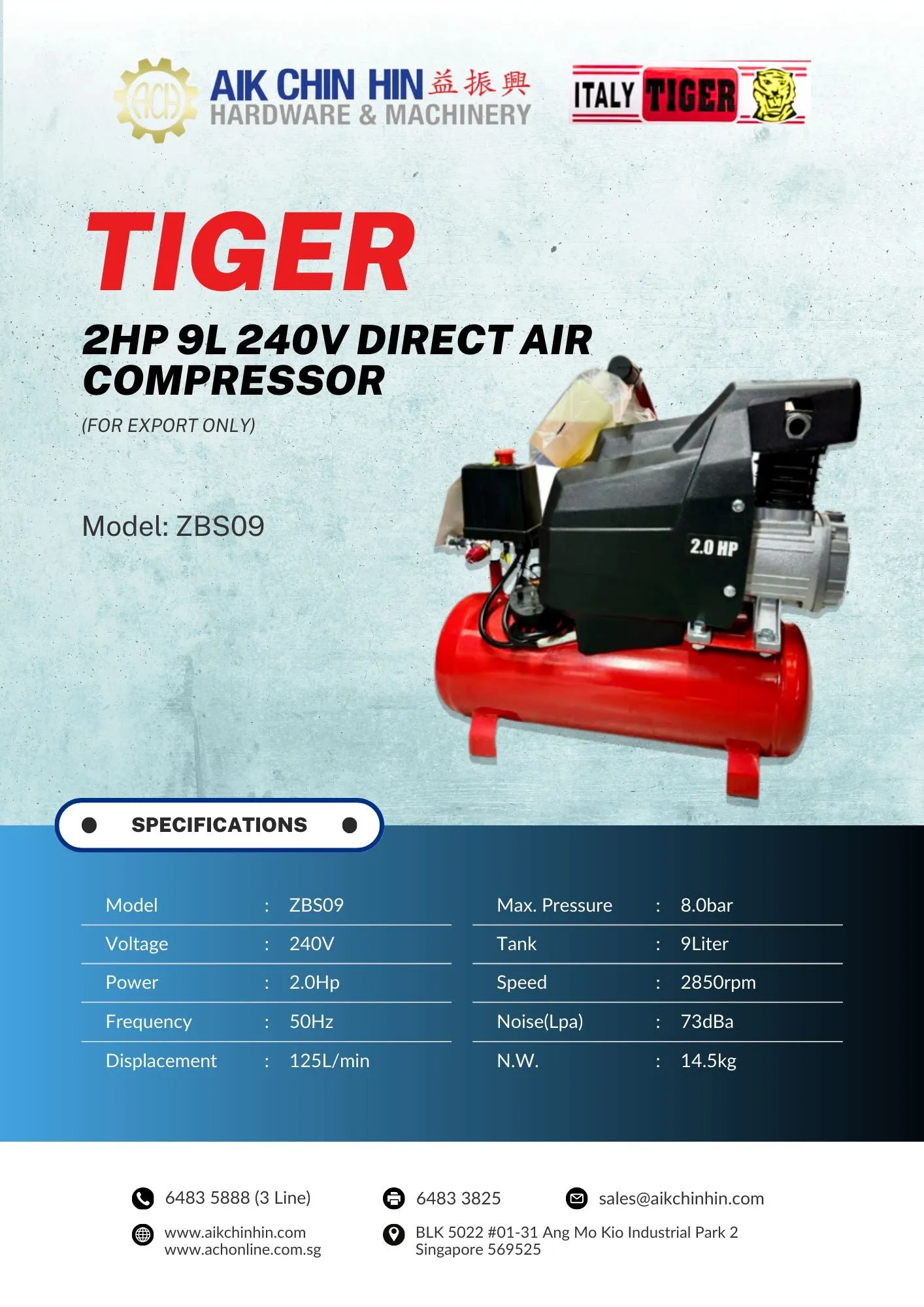 ACH AIK CHIN HIN 益振興
HARDWARE & MACHINERY

ITALY TIGER

TIGER

2HP 9L 240V DIRECT AIR COMPRESSOR

(FOR EXPORT ONLY)

Model: ZBS09

2.0 HP

SPECIFICATIONS

| Model | : | ZBS09 |
|---|---|---|
| Voltage | : | 240V |
| Power | : | 2.0Hp |
| Frequency | : | 50Hz |
| Displacement | : | 125L/min |

| Max. Pressure | : | 8.0bar |
|---|---|---|
| Tank | : | 9Liter |
| Speed | : | 2850rpm |
| Noise(Lpa) | : | 73dBa |
| N.W. | : | 14.5kg |

6483 5888 (3 Line)

6483 3825

sales@aikchinhin.com

www.aikchinhin.com
www.achonline.com.sg

BLK 5022 #01-31 Ang Mo Kio Industrial Park 2
Singapore 569525